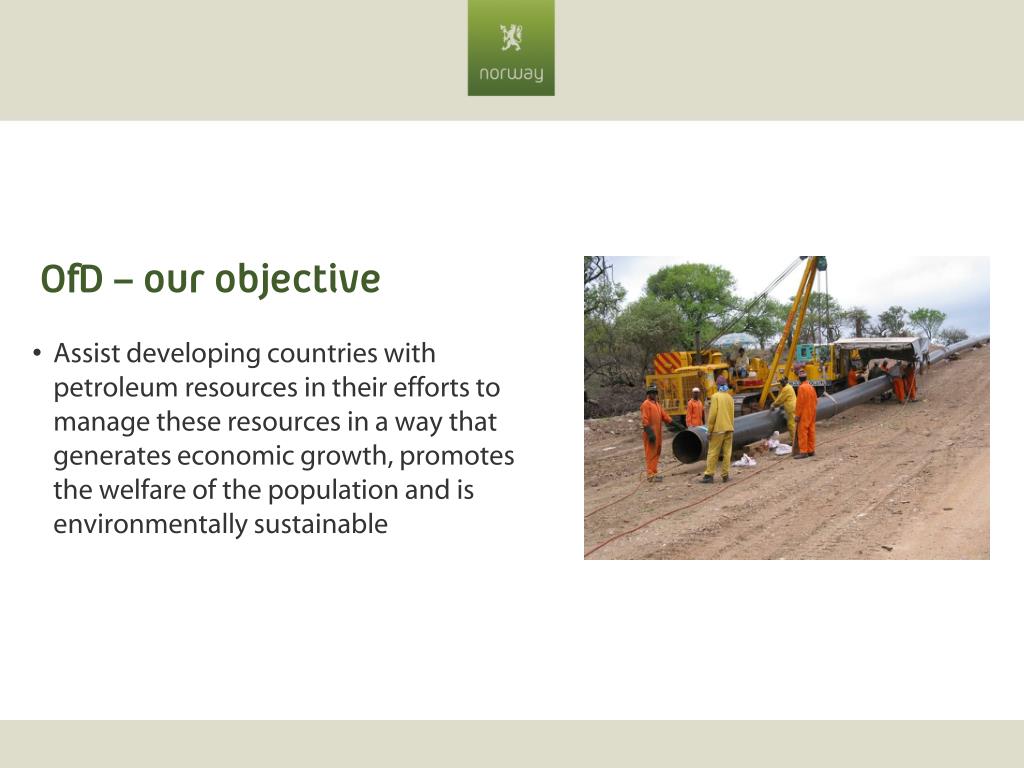 norway

OfD – our objective

• Assist developing countries with petroleum resources in their efforts to manage these resources in a way that generates economic growth, promotes the welfare of the population and is environmentally sustainable